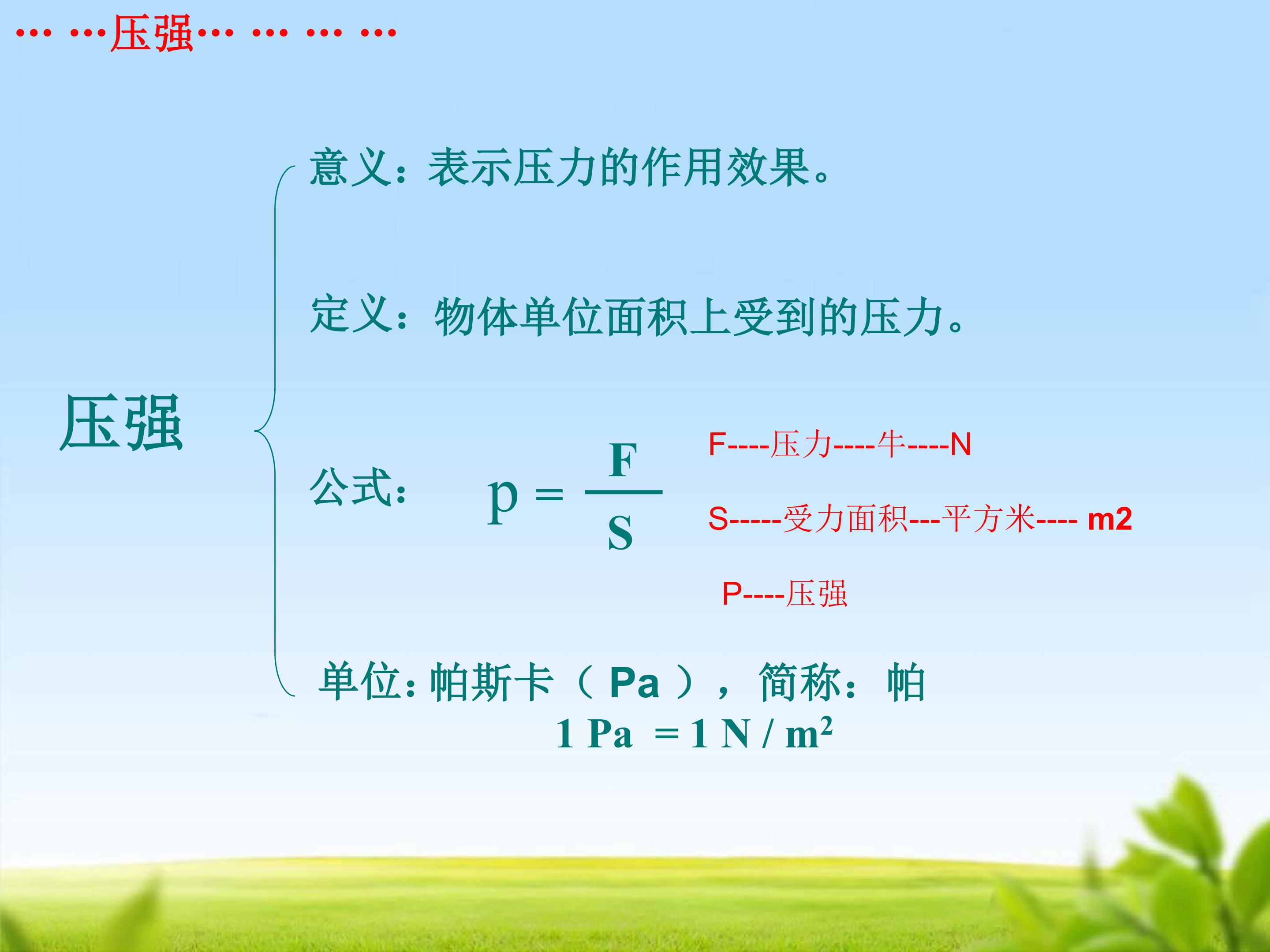 … …压强… … … …

压强

意义：表示压力的作用效果。

定义：物体单位面积上受到的压力。

公式： $p = \frac{F}{S}$

F----压力----牛----N

S-----受力面积---平方米---- m2

P----压强

单位：帕斯卡（ Pa ），简称：帕

$1\ Pa = 1\ N / m^2$